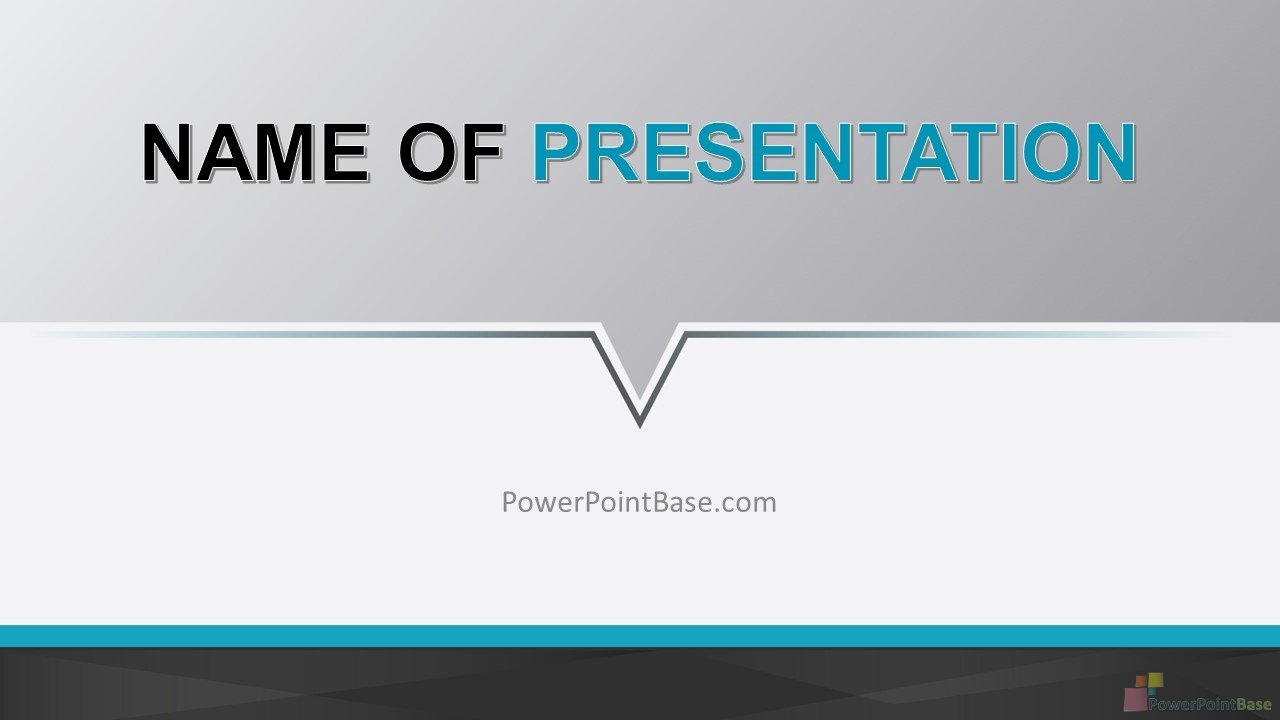 NAME OF PRESENTATION

PowerPointBase.com

PowerPointBase